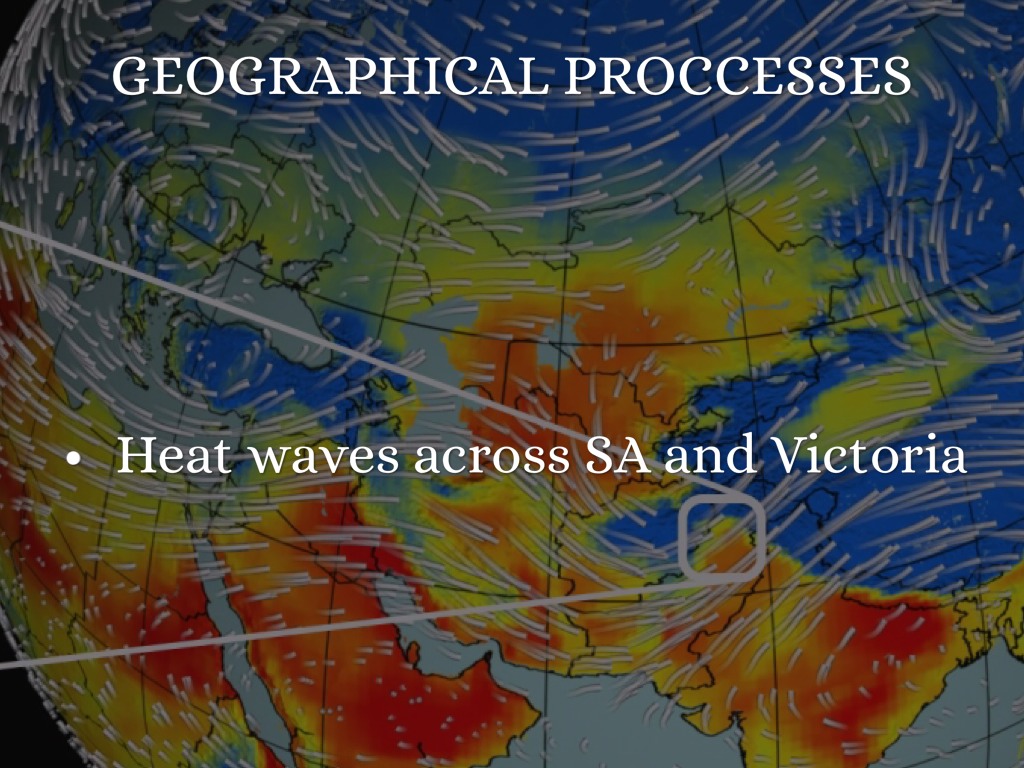 GEOGRAPHICAL PROCCESSES

• Heat waves across SA and Victoria